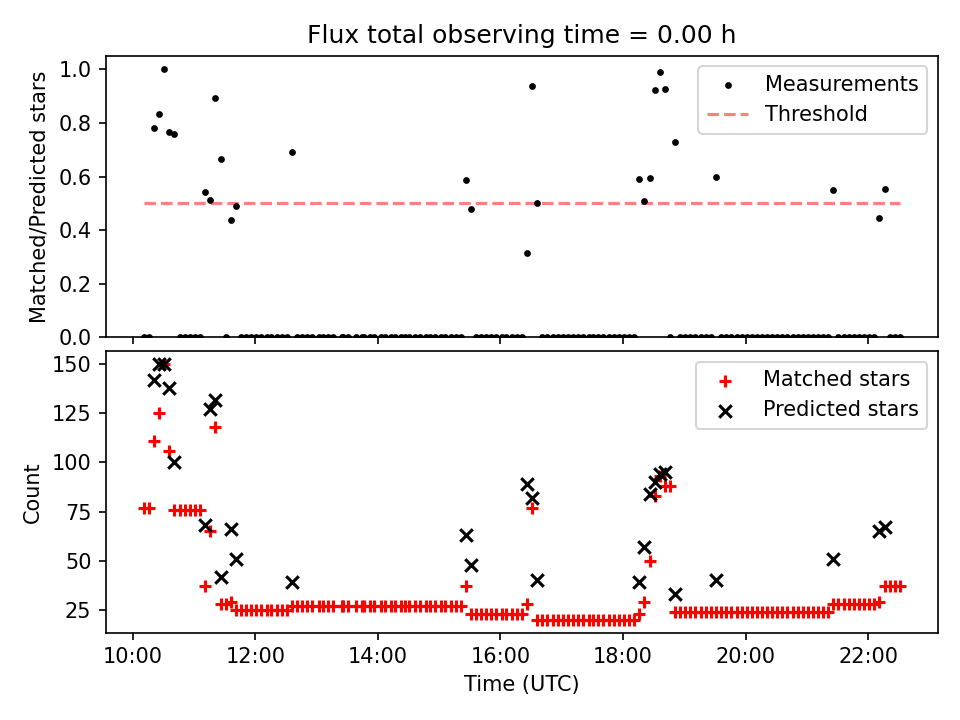 Flux total observing time = 0.00 h

Matched/Predicted stars

1.0
0.8
0.6
0.4
0.2
0.0

Measurements
Threshold

Count

150
125
100
75
50
25

Matched stars
Predicted stars

10:00
12:00
14:00
16:00
18:00
20:00
22:00

Time (UTC)